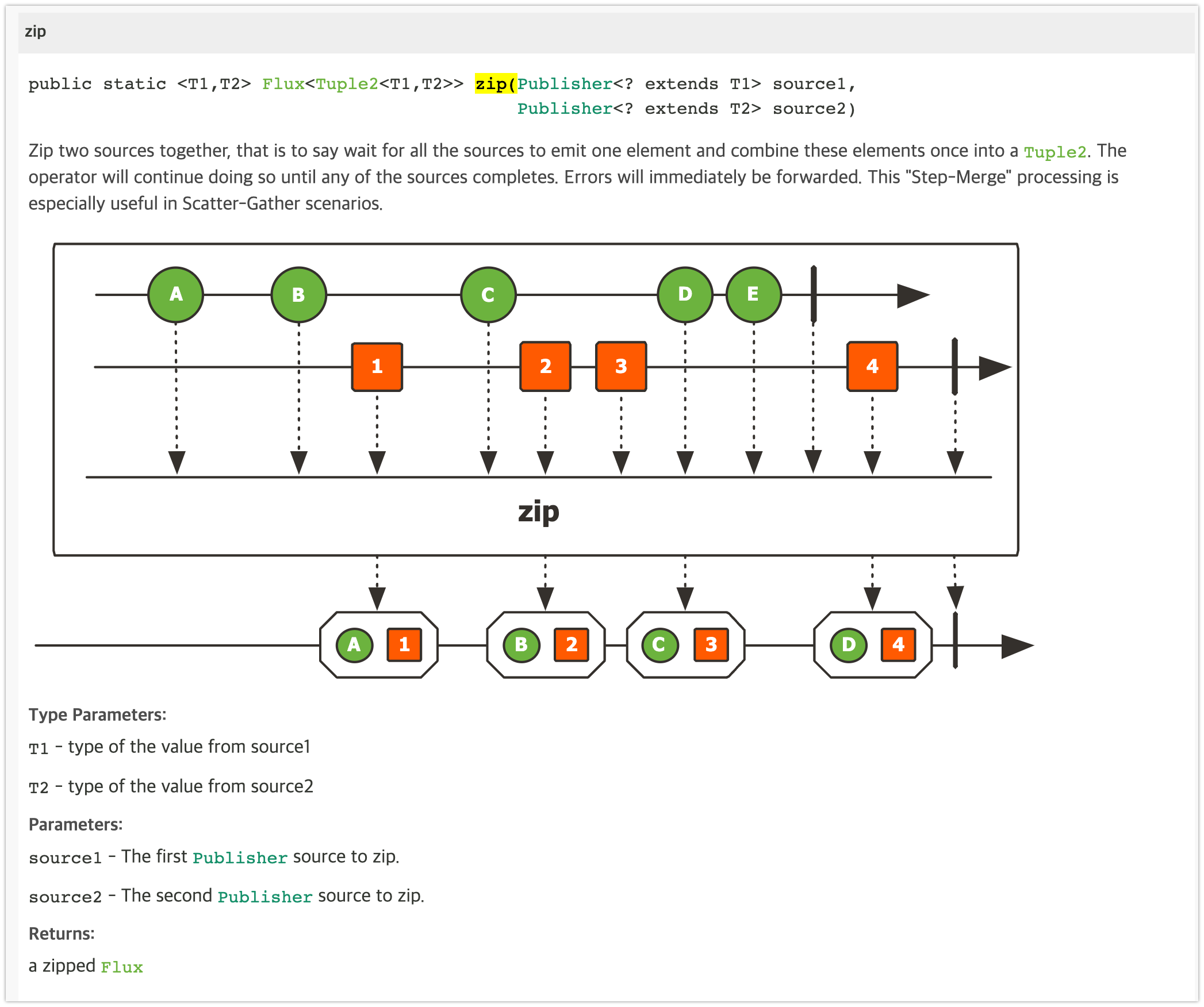 zip

public static <T1,T2> Flux<Tuple2<T1,T2>> zip(Publisher<? extends T1> source1,
                                              Publisher<? extends T2> source2)

Zip two sources together, that is to say wait for all the sources to emit one element and combine these elements once into a Tuple2. The operator will continue doing so until any of the sources completes. Errors will immediately be forwarded. This "Step-Merge" processing is especially useful in Scatter-Gather scenarios.

A B C D E
1 2 3 4
zip
A 1 B 2 C 3 D 4

Type Parameters:

T1 - type of the value from source1

T2 - type of the value from source2

Parameters:

source1 - The first Publisher source to zip.

source2 - The second Publisher source to zip.

Returns:

a zipped Flux